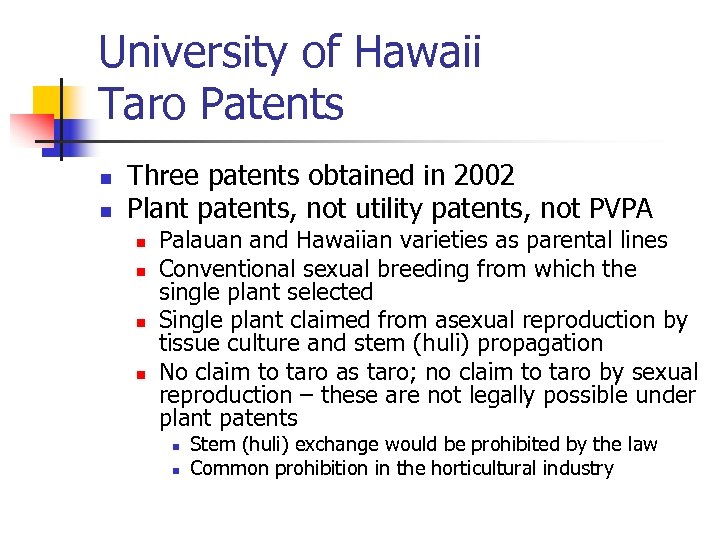 University of Hawaii
Taro Patents

- Three patents obtained in 2002
- Plant patents, not utility patents, not PVPA
  - Palauan and Hawaiian varieties as parental lines
  - Conventional sexual breeding from which the single plant selected
  - Single plant claimed from asexual reproduction by tissue culture and stem (huli) propagation
  - No claim to taro as taro; no claim to taro by sexual reproduction – these are not legally possible under plant patents
    - Stem (huli) exchange would be prohibited by the law
    - Common prohibition in the horticultural industry